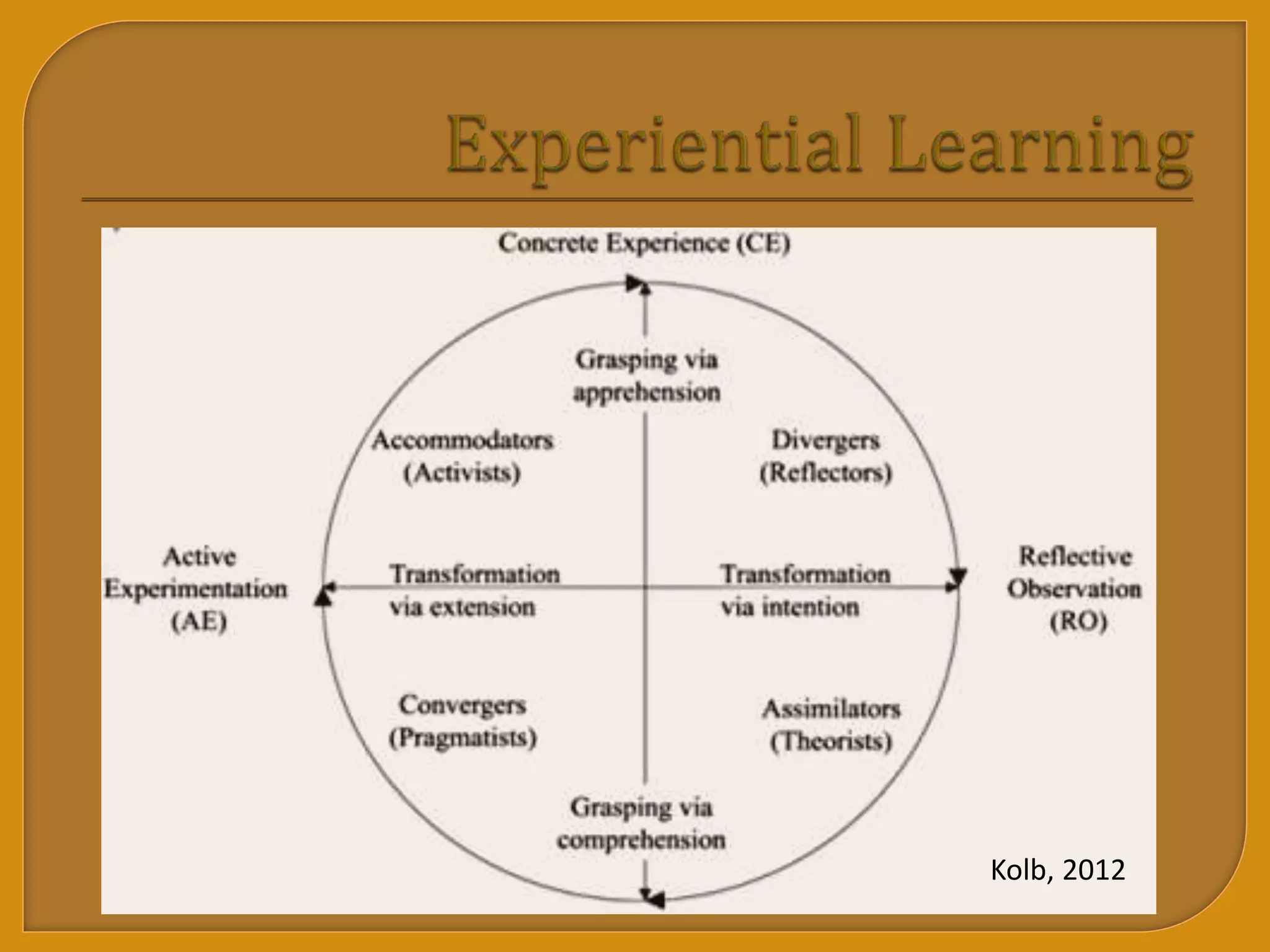 Experiential Learning

Concrete Experience (CE)

Grasping via apprehension

Accommodators (Activists)

Divergers (Reflectors)

Active Experimentation (AE)

Transformation via extension

Transformation via intention

Reflective Observation (RO)

Convergers (Pragmatists)

Assimilators (Theorists)

Grasping via comprehension

Kolb, 2012